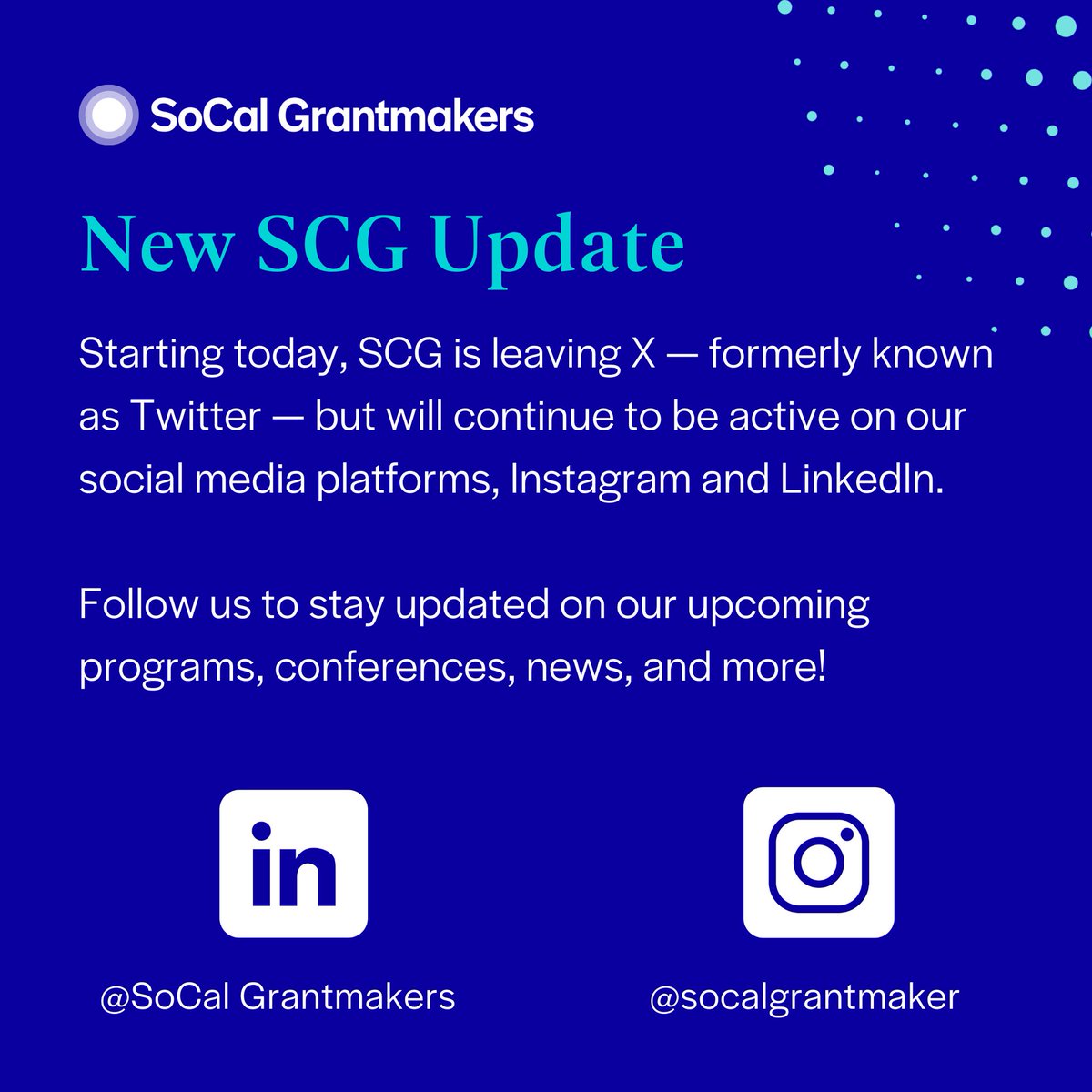 SoCal Grantmakers

New SCG Update

Starting today, SCG is leaving X — formerly known as Twitter — but will continue to be active on our social media platforms, Instagram and LinkedIn.

Follow us to stay updated on our upcoming programs, conferences, news, and more!

in

@SoCal Grantmakers

@socalgrantmaker